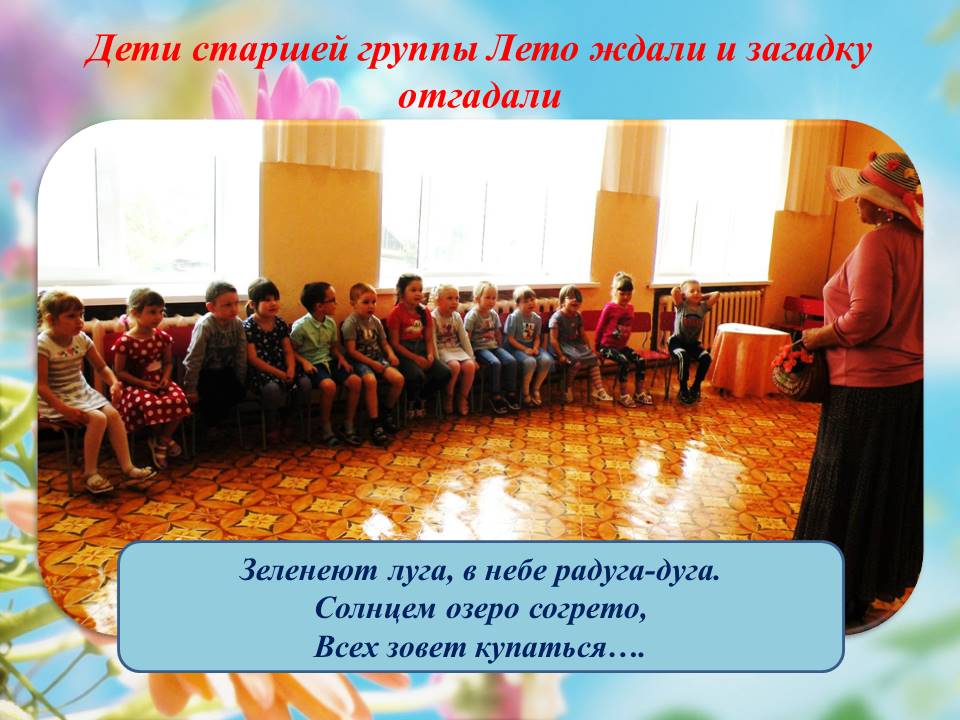 Дети старшей группы Лето ждали и загадку отгадали

Зеленеют луга, в небе радуга-дуга.
Солнцем озеро согрето,
Всех зовет купаться….